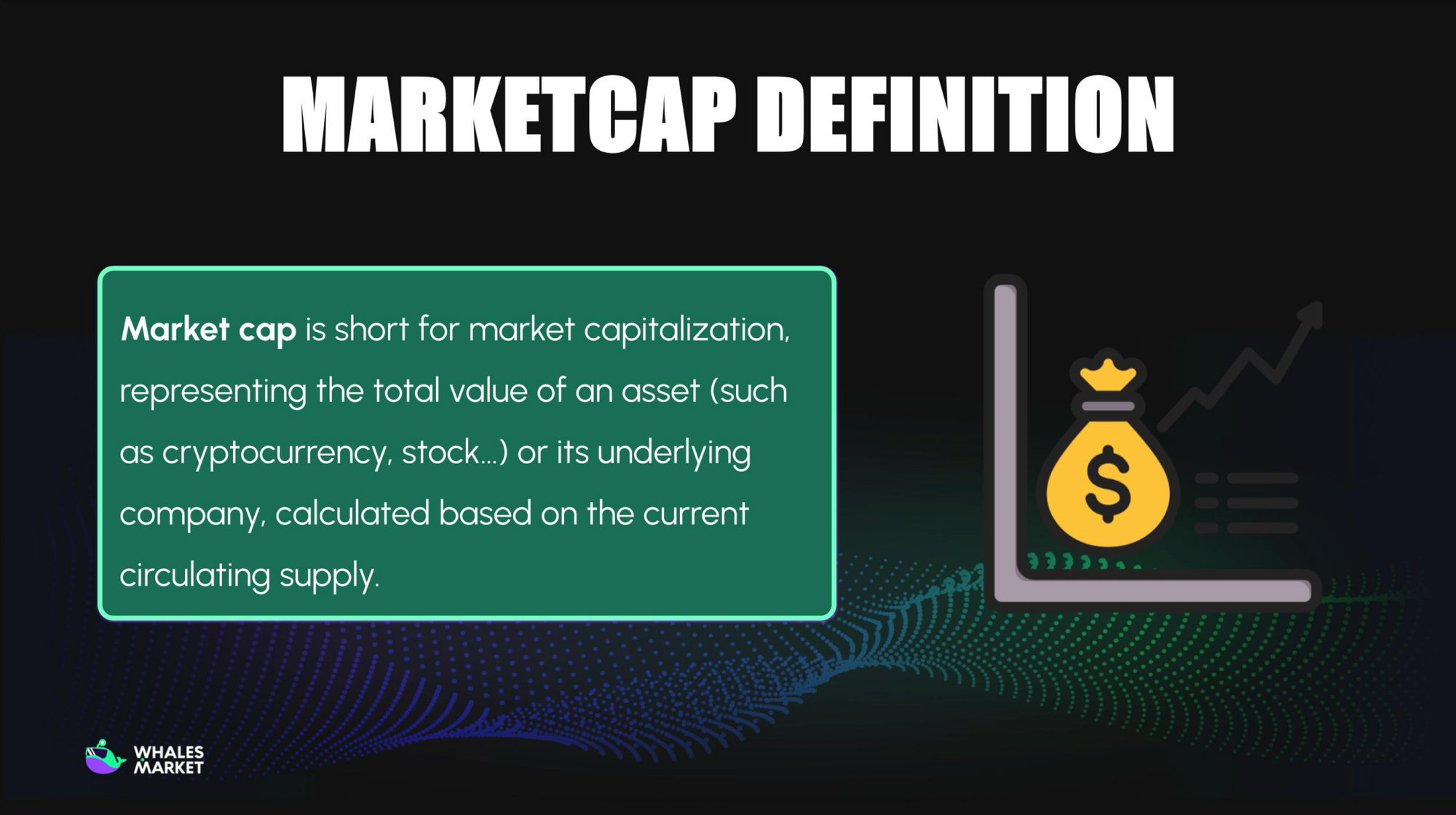 MARKETCAP DEFINITION

Market cap is short for market capitalization, representing the total value of an asset (such as cryptocurrency, stock...) or its underlying company, calculated based on the current circulating supply.

$

WHALES MARKET